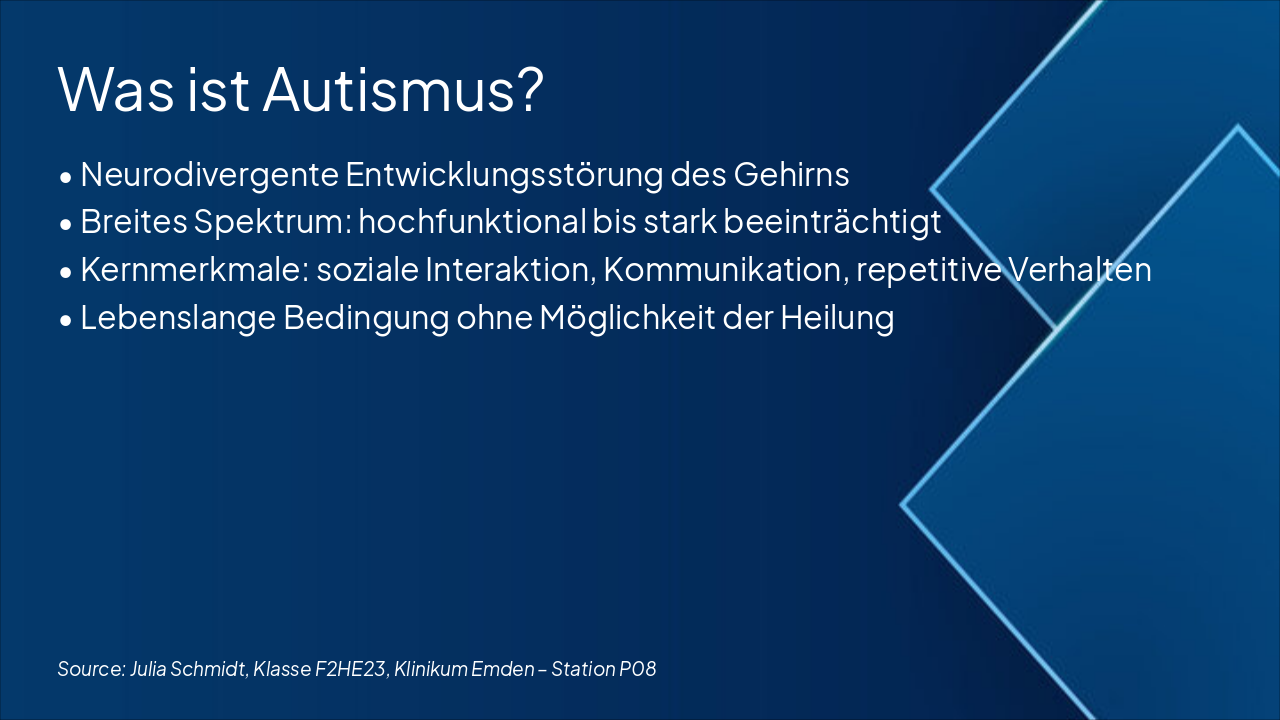 Was ist Autismus?

• Neurodivergente Entwicklungsstörung des Gehirns
• Breites Spektrum: hochfunktional bis stark beeinträchtigt
• Kernmerkmale: soziale Interaktion, Kommunikation, repetitive Verhalten
• Lebenslange Bedingung ohne Möglichkeit der Heilung

Source: Julia Schmidt, Klasse F2HE23, Klinikum Emden – Station P08